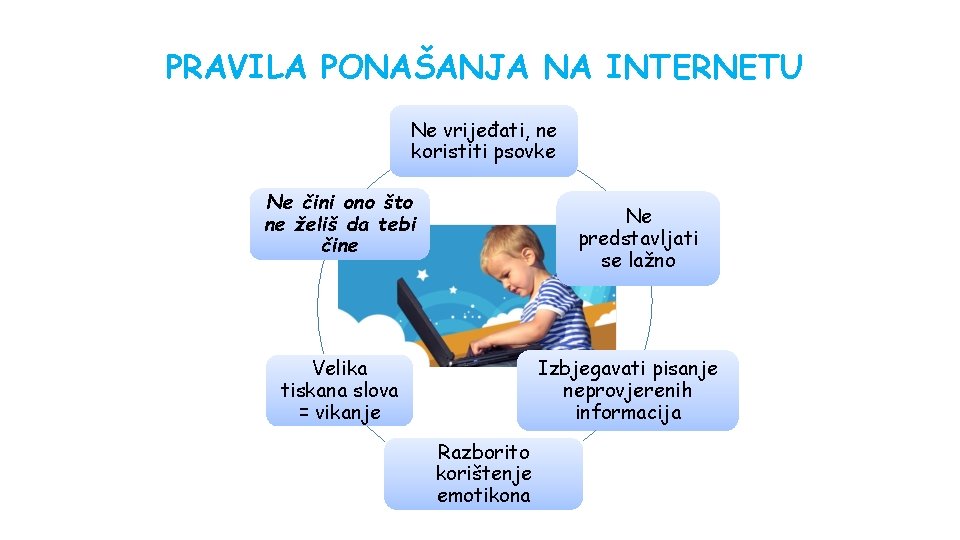 PRAVILA PONAŠANJA NA INTERNETU

Ne vrijeđati, ne koristiti psovke

Ne predstavljati se lažno

Izbjegavati pisanje neprovjerenih informacija

Razborito korištenje emotikona

Velika tiskana slova = vikanje

Ne čini ono što ne želiš da tebi čine